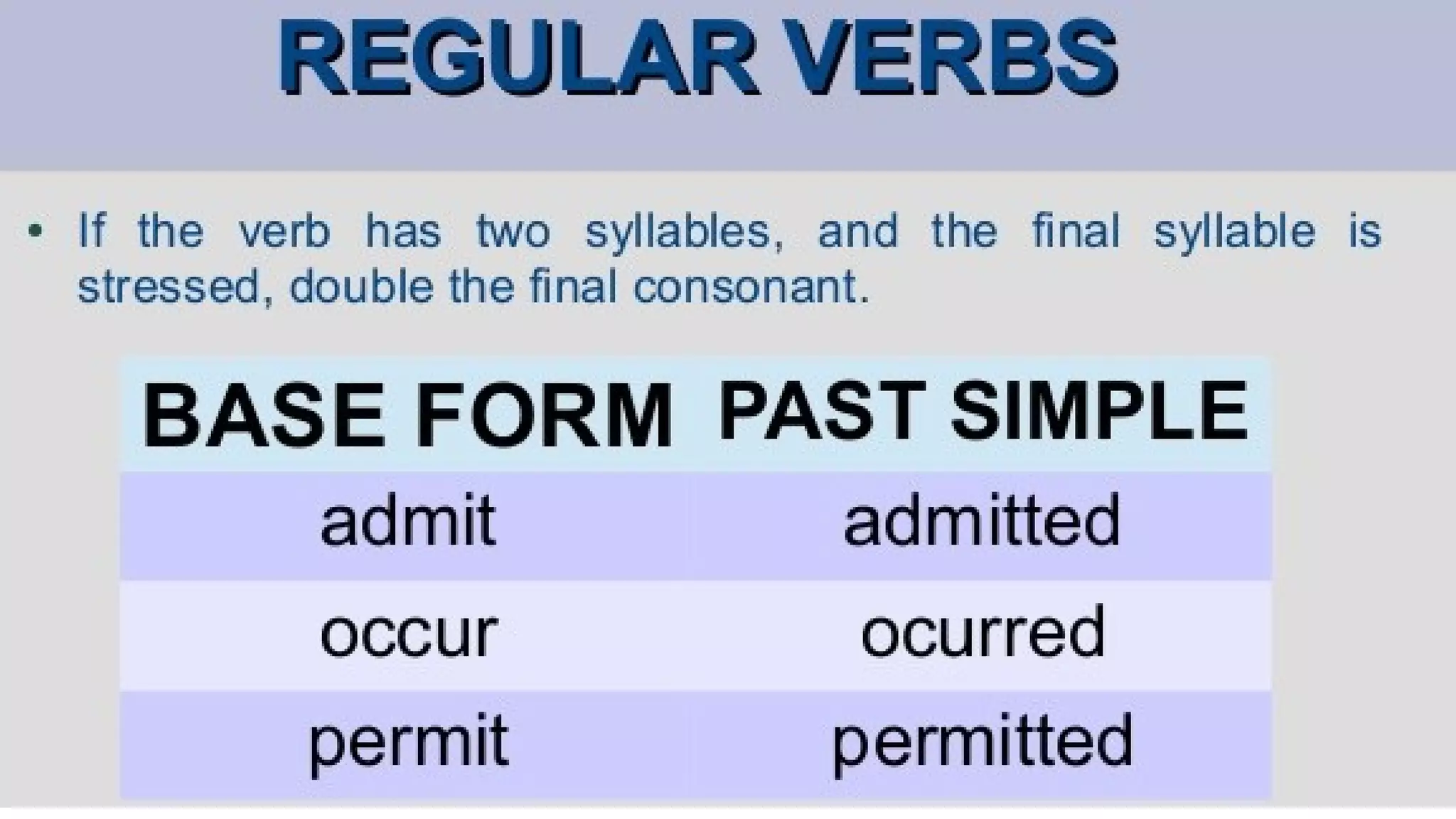 REGULAR VERBS

• If the verb has two syllables, and the final syllable is stressed, double the final consonant.

| BASE FORM | PAST SIMPLE |
|---|---|
| admit | admitted |
| occur | ocurred |
| permit | permitted |